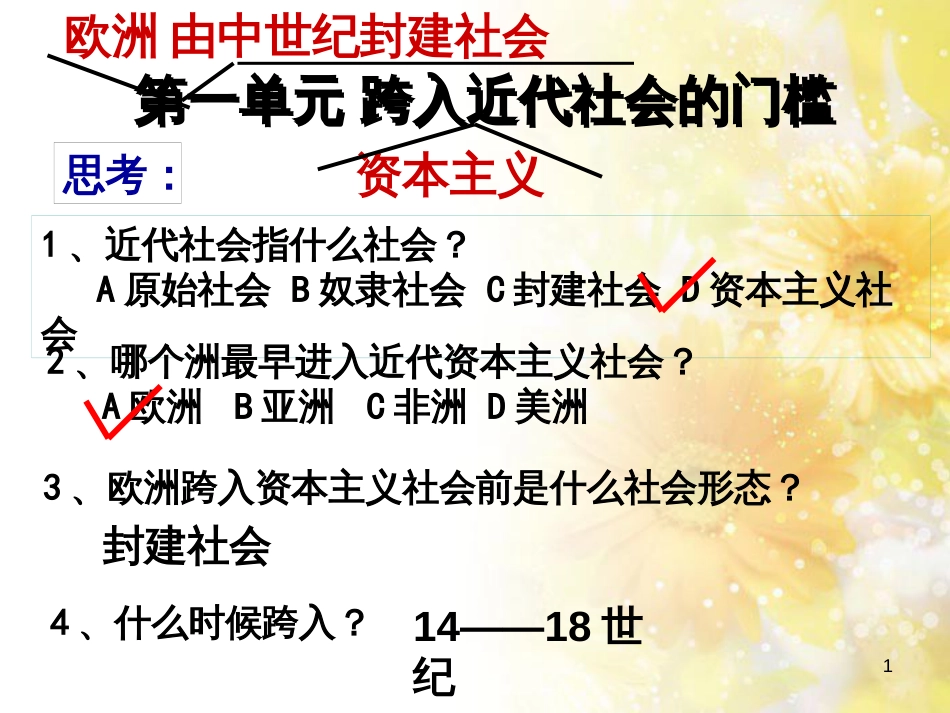 欧洲 由中世纪封建社会

第一单元 跨入近代社会的门槛

思考：

资本主义

1、近代社会指什么社会？
A 原始社会 B 奴隶社会 C 封建社会 D 资本主义社会

2、哪个洲最早进入近代资本主义社会？
A 欧洲 B 亚洲 C 非洲 D 美洲

3、欧洲跨入资本主义社会前是什么社会形态？
封建社会

4、什么时候跨入？ 14——18 世纪

1